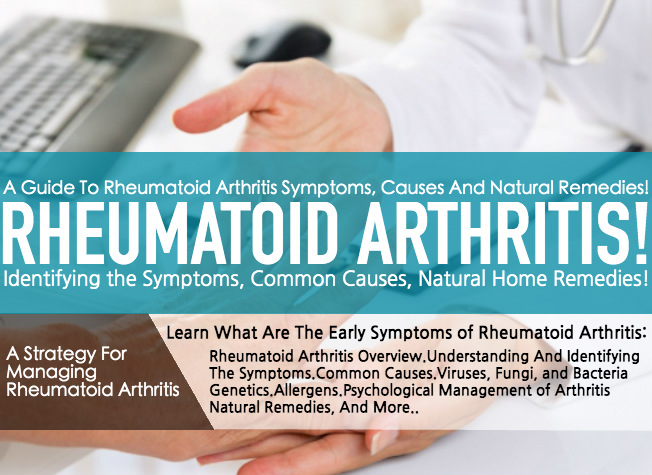 A Guide To Rheumatoid Arthritis Symptoms, Causes And Natural Remedies!

RHEUMATOID ARTHRITIS!

Identifying the Symptoms, Common Causes, Natural Home Remedies!

A Strategy For Managing Rheumatoid Arthritis

Learn What Are The Early Symptoms of Rheumatoid Arthritis:

Rheumatoid Arthritis Overview.Understanding And Identifying The Symptoms.Common Causes.Viruses, Fungi, and Bacteria Genetics.Allergens.Psychological Management of Arthritis Natural Remedies, And More..